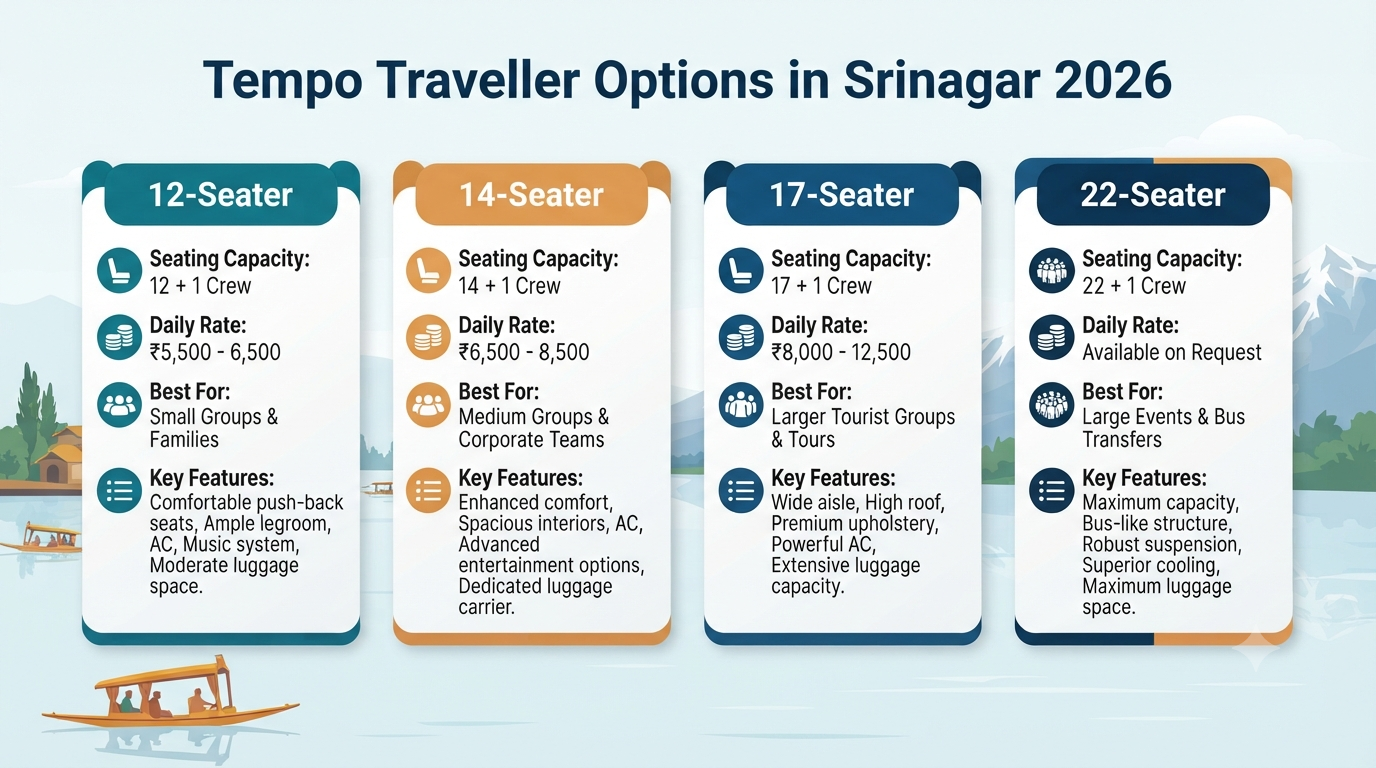 Tempo Traveller Options in Srinagar 2026

12-Seater

Seating Capacity:
12 + 1 Crew

Daily Rate:
₹5,500 - 6,500

Best For:
Small Groups & Families

Key Features:
Comfortable push-back seats, Ample legroom, AC, Music system, Moderate luggage space.

14-Seater

Seating Capacity:
14 + 1 Crew

Daily Rate:
₹6,500 - 8,500

Best For:
Medium Groups & Corporate Teams

Key Features:
Enhanced comfort, Spacious interiors, AC, Advanced entertainment options, Dedicated luggage carrier.

17-Seater

Seating Capacity:
17 + 1 Crew

Daily Rate:
₹8,000 - 12,500

Best For:
Larger Tourist Groups & Tours

Key Features:
Wide aisle, High roof, Premium upholstery, Powerful AC, Extensive luggage capacity.

22-Seater

Seating Capacity:
22 + 1 Crew

Daily Rate:
Available on Request

Best For:
Large Events & Bus Transfers

Key Features:
Maximum capacity, Bus-like structure, Robust suspension, Superior cooling, Maximum luggage space.